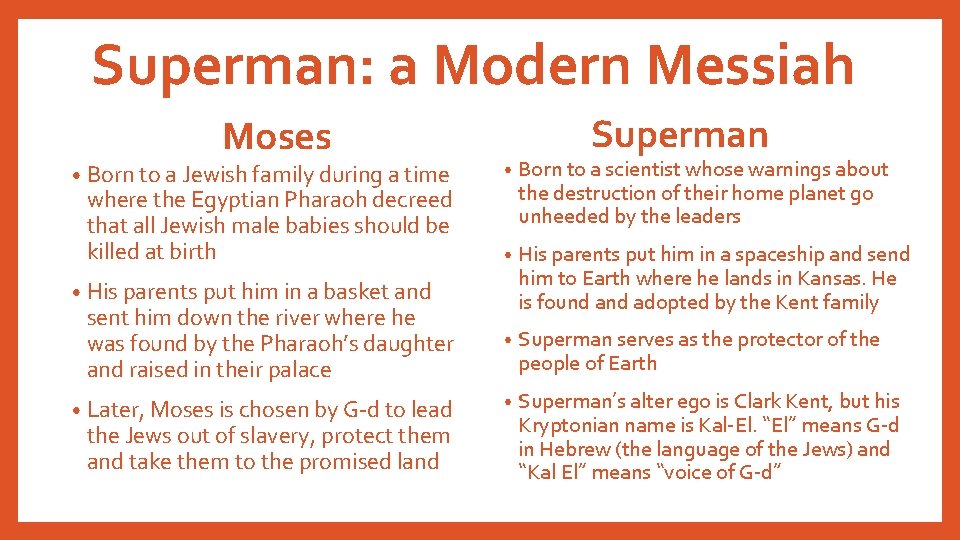 Superman: a Modern Messiah

Moses

• Born to a Jewish family during a time where the Egyptian Pharaoh decreed that all Jewish male babies should be killed at birth

• His parents put him in a basket and sent him down the river where he was found by the Pharaoh's daughter and raised in their palace

• Later, Moses is chosen by G-d to lead the Jews out of slavery, protect them and take them to the promised land

Superman

• Born to a scientist whose warnings about the destruction of their home planet go unheeded by the leaders

• His parents put him in a spaceship and send him to Earth where he lands in Kansas. He is found and adopted by the Kent family

• Superman serves as the protector of the people of Earth

• Superman's alter ego is Clark Kent, but his Kryptonian name is Kal-El. "El" means G-d in Hebrew (the language of the Jews) and "Kal El" means "voice of G-d"